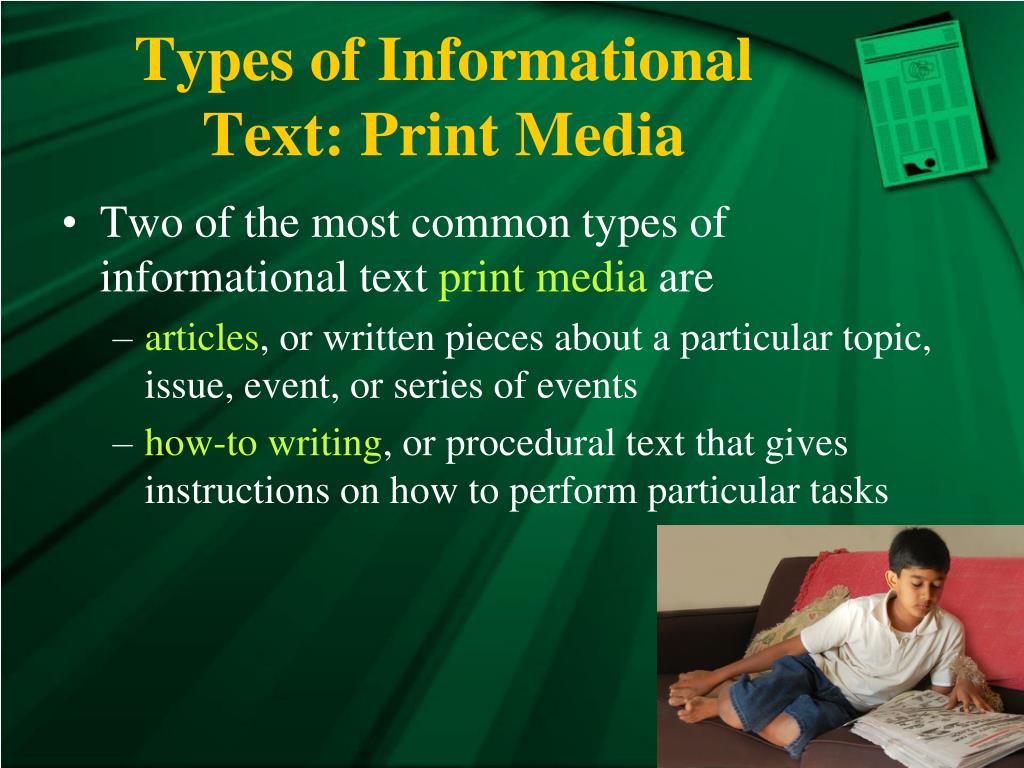 Types of Informational Text: Print Media

• Two of the most common types of informational text print media are

– articles, or written pieces about a particular topic, issue, event, or series of events

– how-to writing, or procedural text that gives instructions on how to perform particular tasks